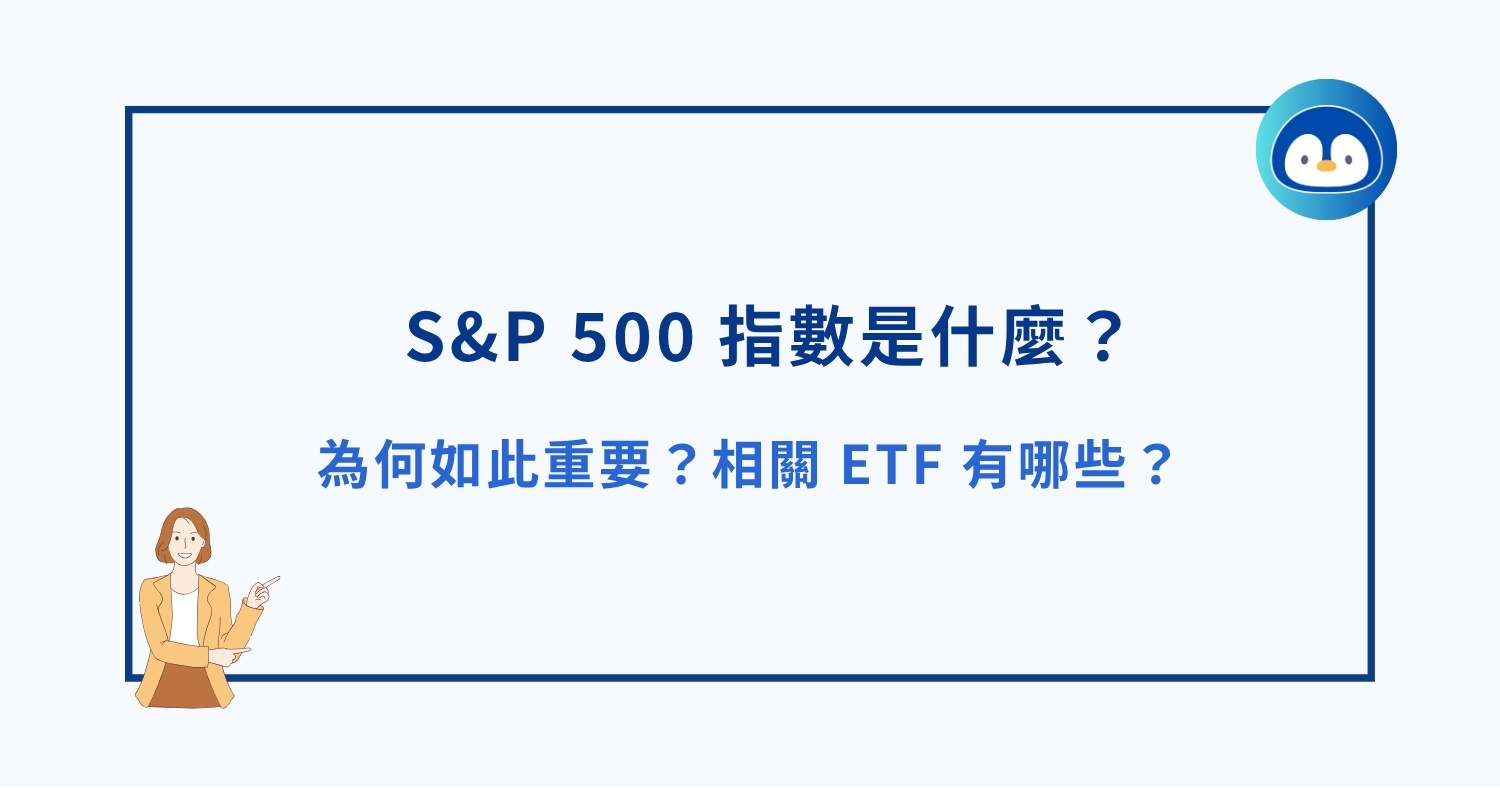 S&P 500 指數是什麼？

為何如此重要？相關 ETF 有哪些？